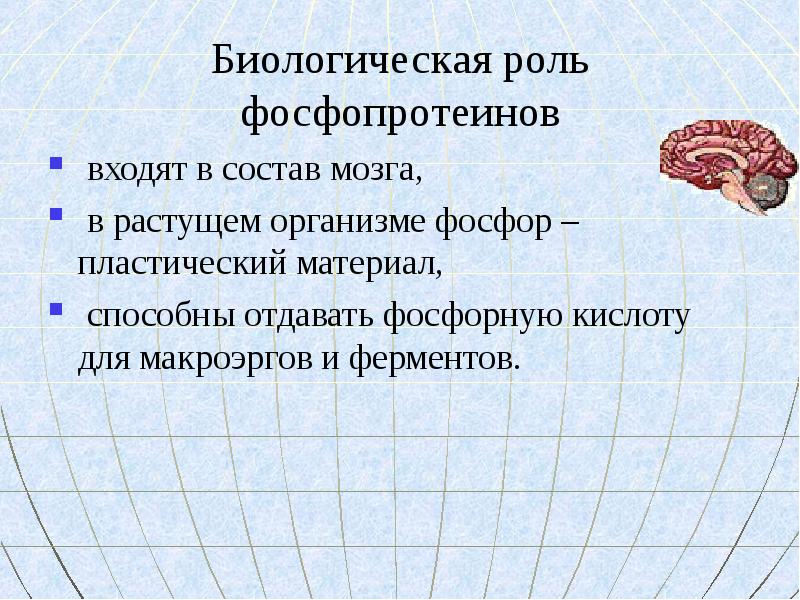 Биологическая роль фосфопротеинов

• входят в состав мозга,

• в растущем организме фосфор – пластический материал,

• способны отдавать фосфорную кислоту для макроэргов и ферментов.